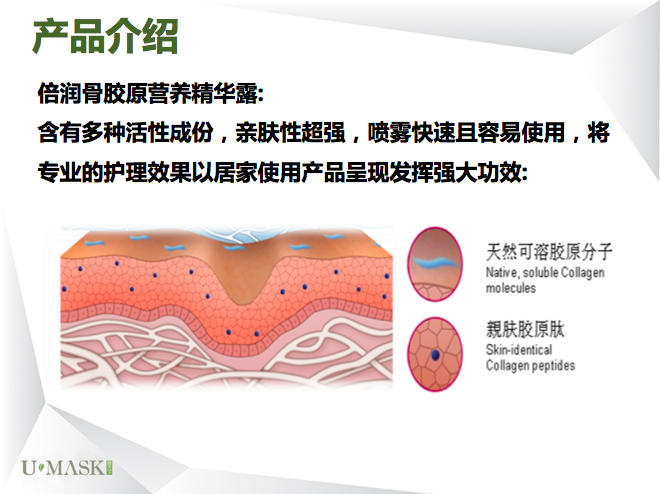 产品介绍

倍润骨胶原营养精华露:
含有多种活性成份，亲肤性超强，喷雾快速且容易使用，将专业的护理效果以居家使用产品呈现发挥强大功效:

天然可溶胶原分子
Native, soluble Collagen molecules

親肤胶原肽
Skin-identical Collagen peptides

U·MASK